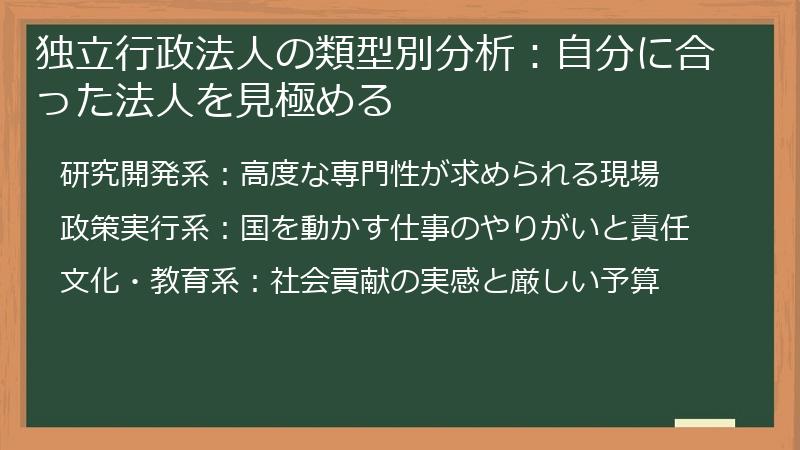 独立行政法人の類型別分析：自分に合った法人を見極める

研究開発系：高度な専門性が求められる現場

政策実行系：国を動かす仕事のやりがいと責任

文化・教育系：社会貢献の実感と厳しい予算